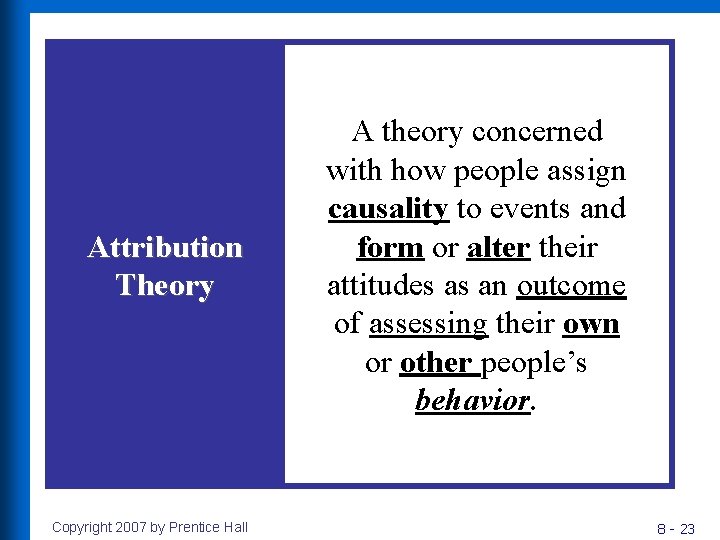 Attribution Theory

A theory concerned with how people assign causality to events and form or alter their attitudes as an outcome of assessing their own or other people’s behavior.

Copyright 2007 by Prentice Hall

8 - 23